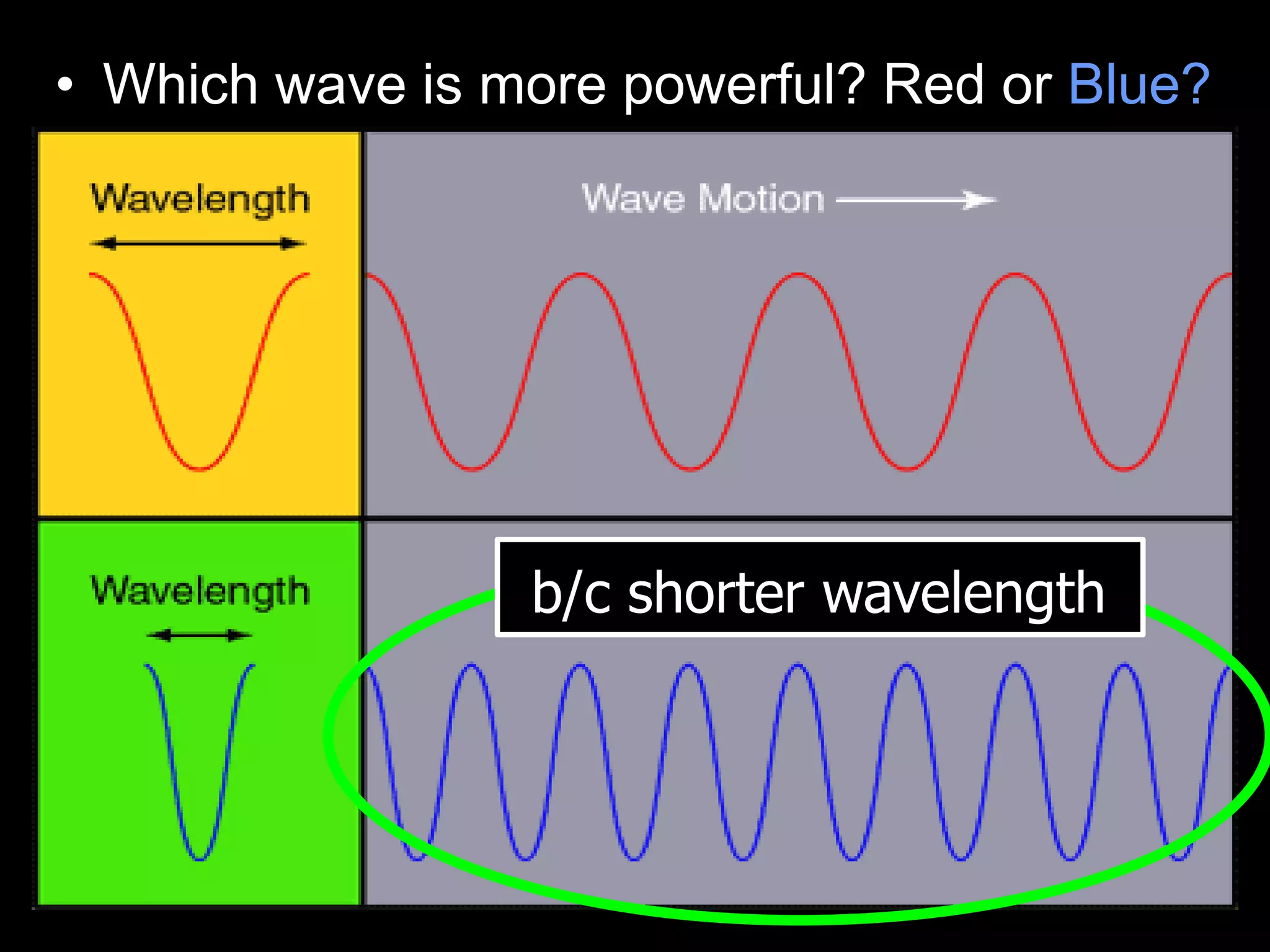 • Which wave is more powerful? Red or Blue?

Wavelength

Wave Motion

Wavelength

b/c shorter wavelength